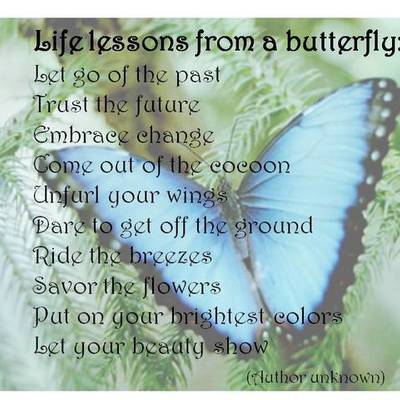 Life lessons from a butterfly:
Let go of the past
Trust the future
Embrace change
Come out of the cocoon
Unfurl your wings
Dare to get off the ground
Ride the breezes
Savor the flowers
Put on your brightest colors
Let your beauty show

(Author unknown)